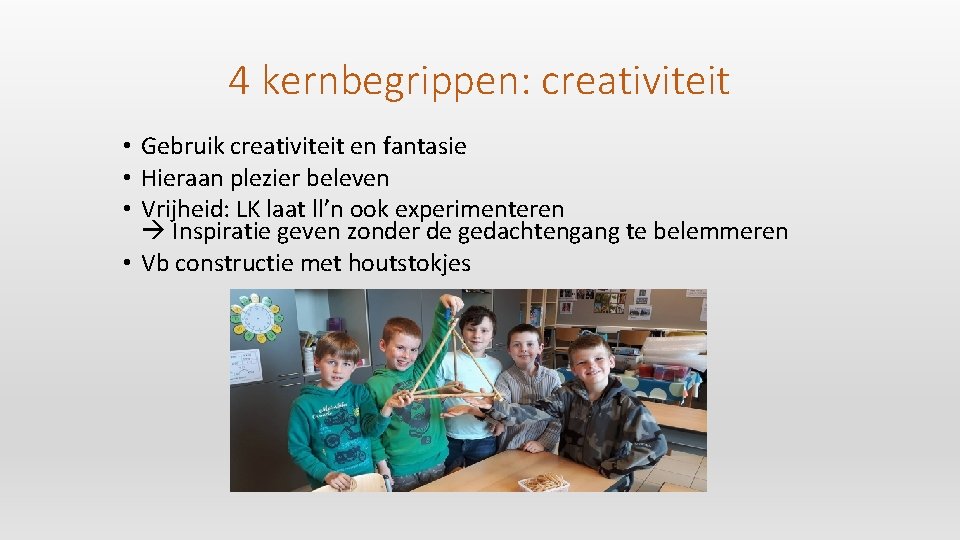 4 kernbegrippen: creativiteit

• Gebruik creativiteit en fantasie
• Hieraan plezier beleven
• Vrijheid: LK laat ll'n ook experimenteren
→ Inspiratie geven zonder de gedachtengang te belemmeren
• Vb constructie met houtstokjes